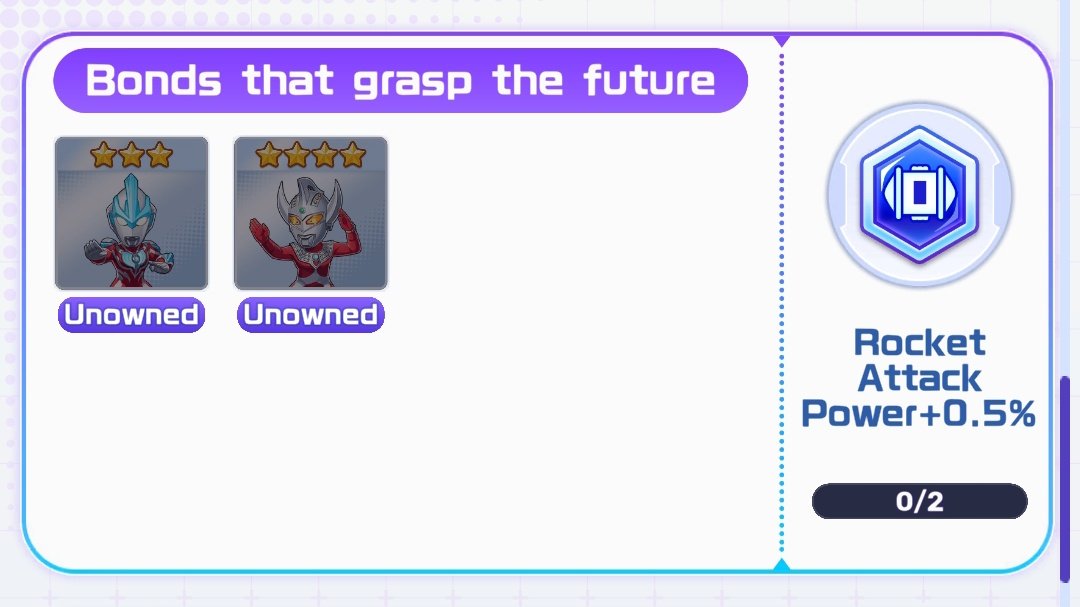 Bonds that grasp the future

Unowned

Unowned

Rocket Attack Power+0.5%

0/2